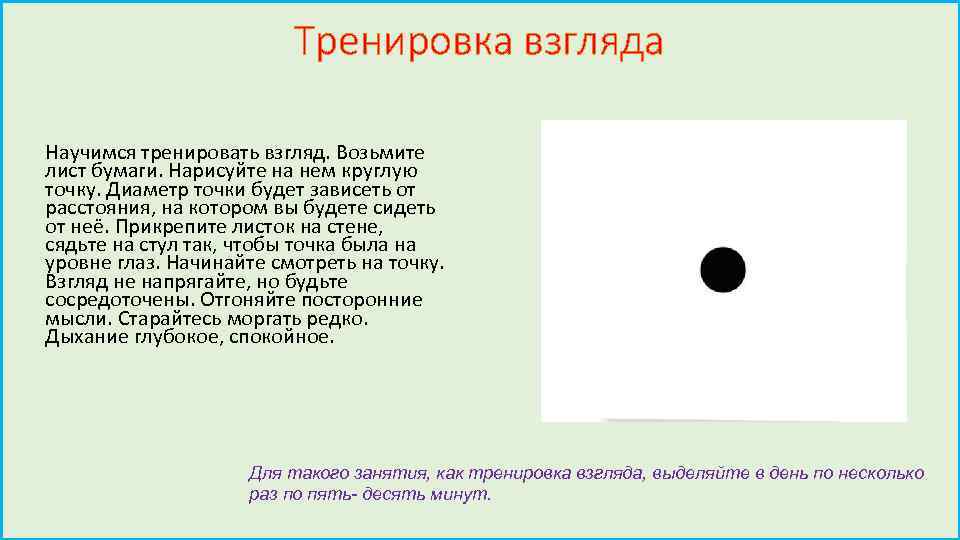 Тренировка взгляда

Научимся тренировать взгляд. Возьмите лист бумаги. Нарисуйте на нем круглую точку. Диаметр точки будет зависеть от расстояния, на котором вы будете сидеть от неё. Прикрепите листок на стене, сядьте на стул так, чтобы точка была на уровне глаз. Начинайте смотреть на точку. Взгляд не напрягайте, но будьте сосредоточены. Отгоняйте посторонние мысли. Старайтесь моргать редко. Дыхание глубокое, спокойное.

Для такого занятия, как тренировка взгляда, выделяйте в день по несколько раз по пять- десять минут.